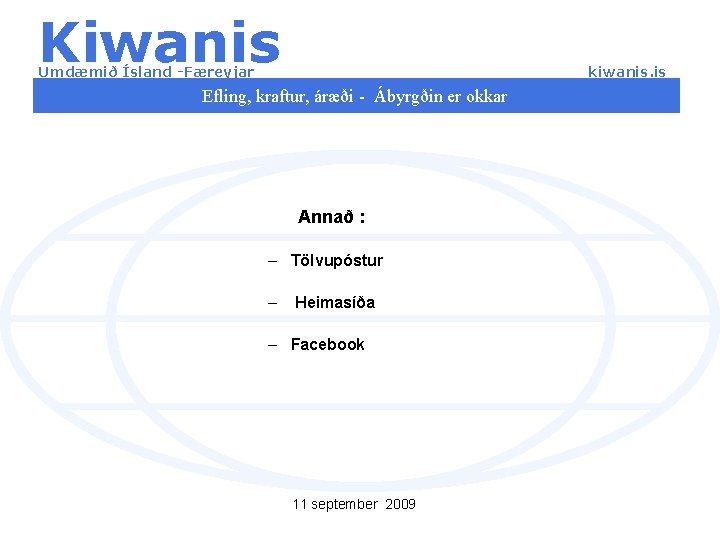 Kiwanis
Umdæmið Ísland -Færeyjar

kiwanis.is

Efling, kraftur, áræði - Ábyrgðin er okkar

Annað :

– Tölvupóstur

– Heimasíða

– Facebook

11 september 2009